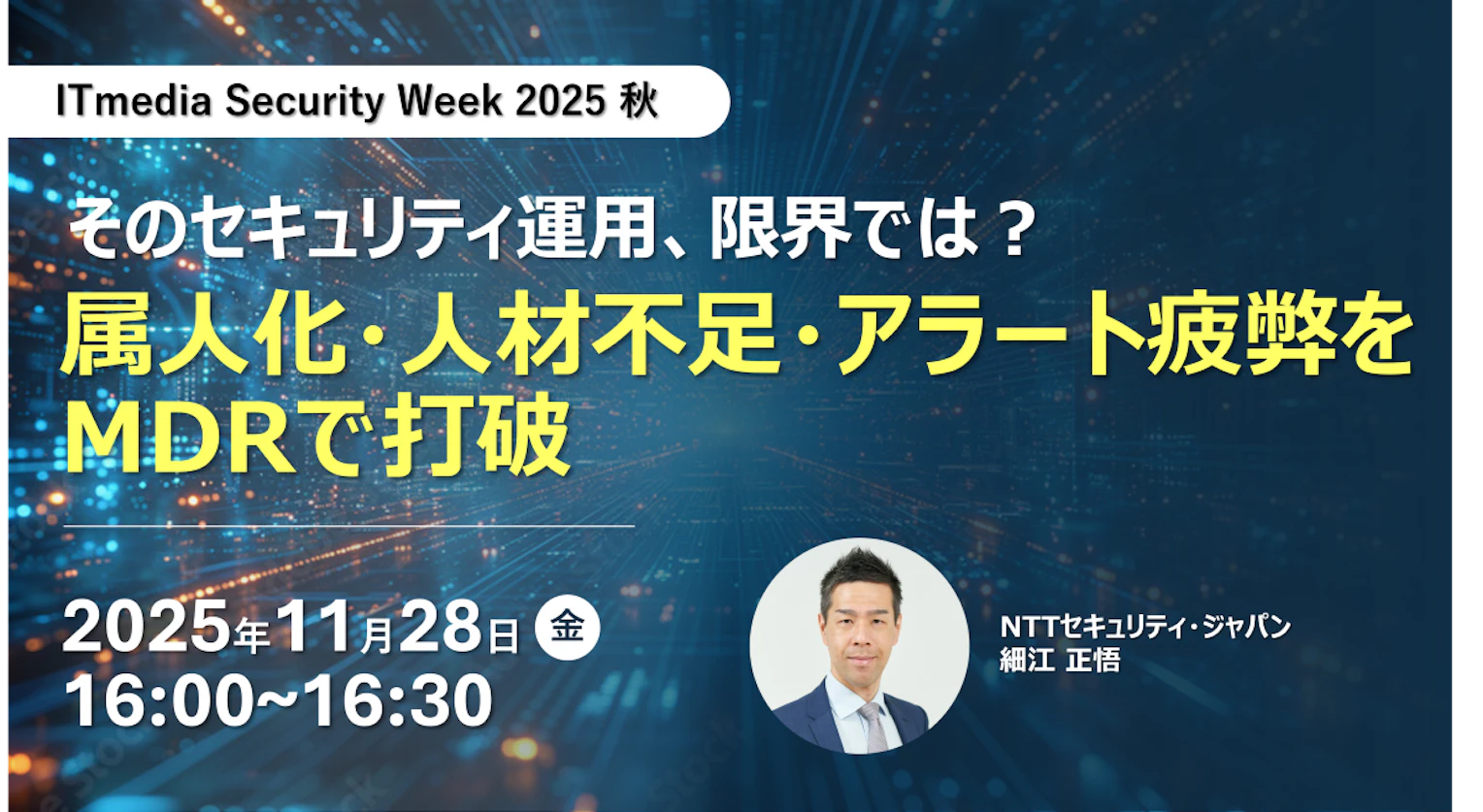 ITmedia Security Week 2025 秋

そのセキュリティ運用、限界では？
属人化・人材不足・アラート疲弊をMDRで打破

2025年11月28日 金
16:00~16:30

NTTセキュリティ・ジャパン
細江 正悟